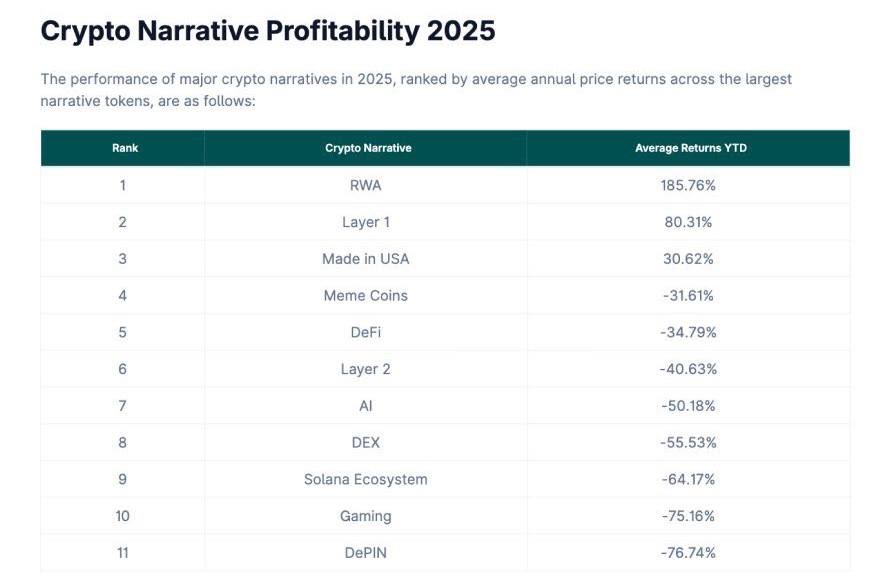 Crypto Narrative Profitability 2025

The performance of major crypto narratives in 2025, ranked by average annual price returns across the largest narrative tokens, are as follows:

| Rank | Crypto Narrative | Average Returns YTD |
|---|---|---|
| 1 | RWA | 185.76% |
| 2 | Layer 1 | 80.31% |
| 3 | Made in USA | 30.62% |
| 4 | Meme Coins | -31.61% |
| 5 | DeFi | -34.79% |
| 6 | Layer 2 | -40.63% |
| 7 | AI | -50.18% |
| 8 | DEX | -55.53% |
| 9 | Solana Ecosystem | -64.17% |
| 10 | Gaming | -75.16% |
| 11 | DePIN | -76.74% |